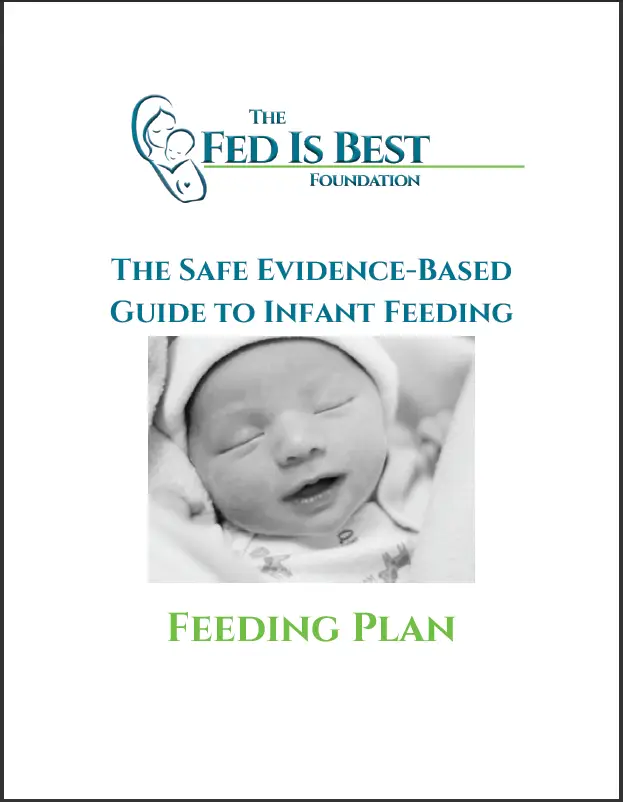 THE FED IS BEST FOUNDATION

THE SAFE EVIDENCE-BASED GUIDE TO INFANT FEEDING

FEEDING PLAN